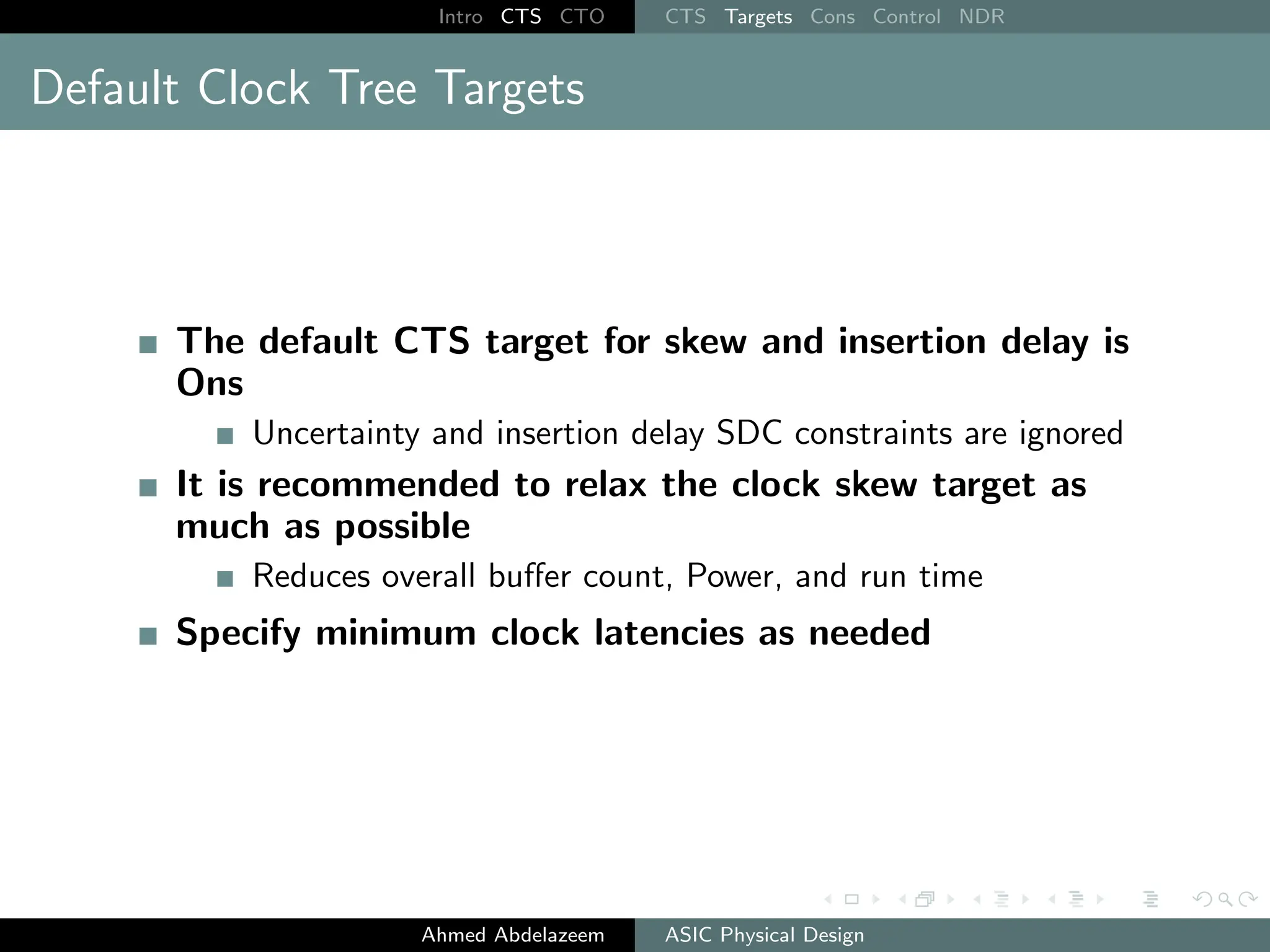 Intro CTS CTO CTS Targets Cons Control NDR

Default Clock Tree Targets

The default CTS target for skew and insertion delay is 0ns

Uncertainty and insertion delay SDC constraints are ignored

It is recommended to relax the clock skew target as much as possible

Reduces overall buffer count, Power, and run time

Specify minimum clock latencies as needed

Ahmed Abdelazeem ASIC Physical Design